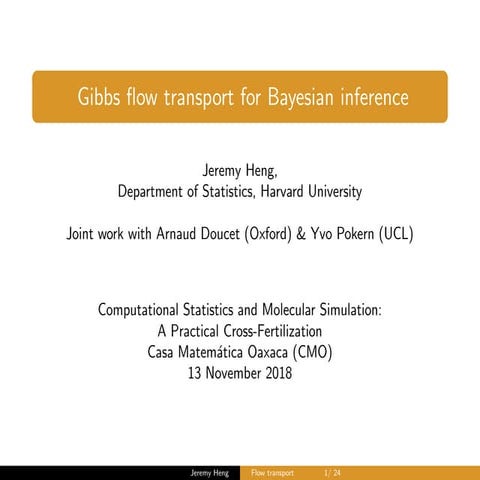 Gibbs flow transport for Bayesian inference

Jeremy Heng,
Department of Statistics, Harvard University

Joint work with Arnaud Doucet (Oxford) & Yvo Pokern (UCL)

Computational Statistics and Molecular Simulation:
A Practical Cross-Fertilization
Casa Matemática Oaxaca (CMO)
13 November 2018

Jeremy Heng Flow transport 1/ 24